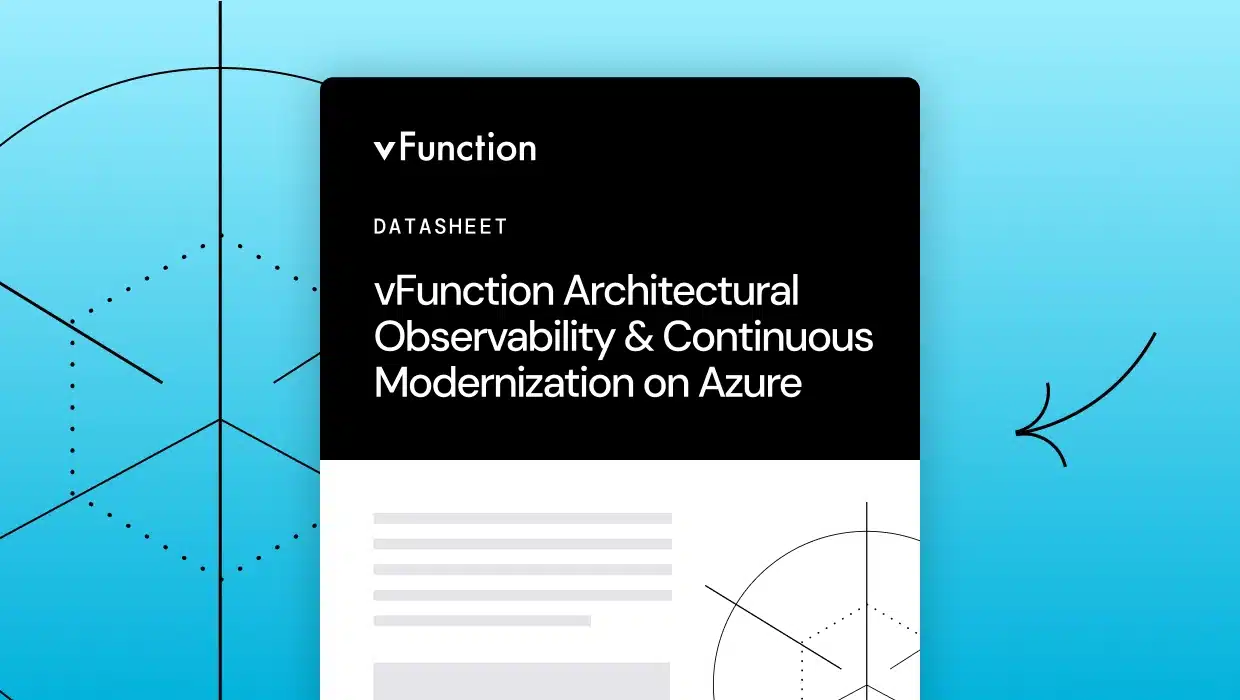 vFunction

DATASHEET

vFunction Architectural Observability & Continuous Modernization on Azure